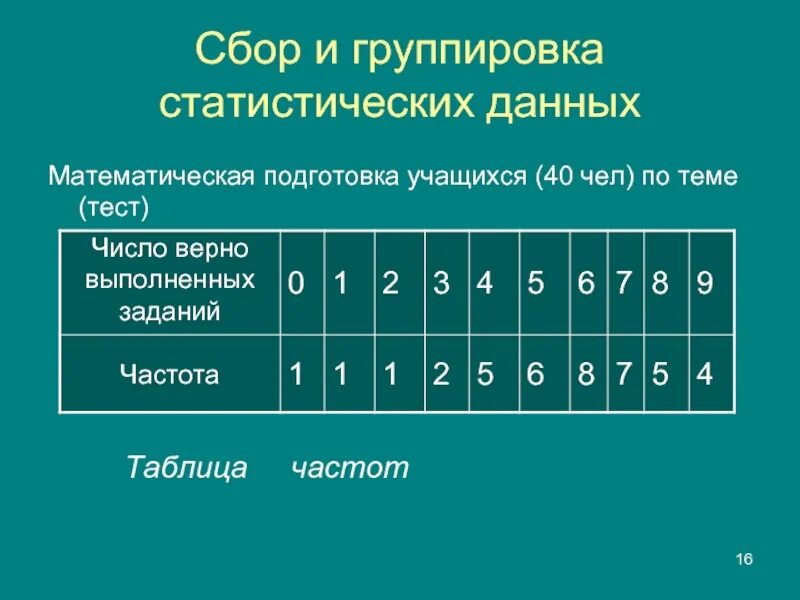 Сбор и группировка статистических данных

Математическая подготовка учащихся (40 чел) по теме (тест)

| Число верно выполненных заданий | 0 | 1 | 2 | 3 | 4 | 5 | 6 | 7 | 8 | 9 |
|---|---|---|---|---|---|---|---|---|---|---|
| Частота | 1 | 1 | 1 | 2 | 5 | 6 | 8 | 7 | 5 | 4 |

Таблица частот

16